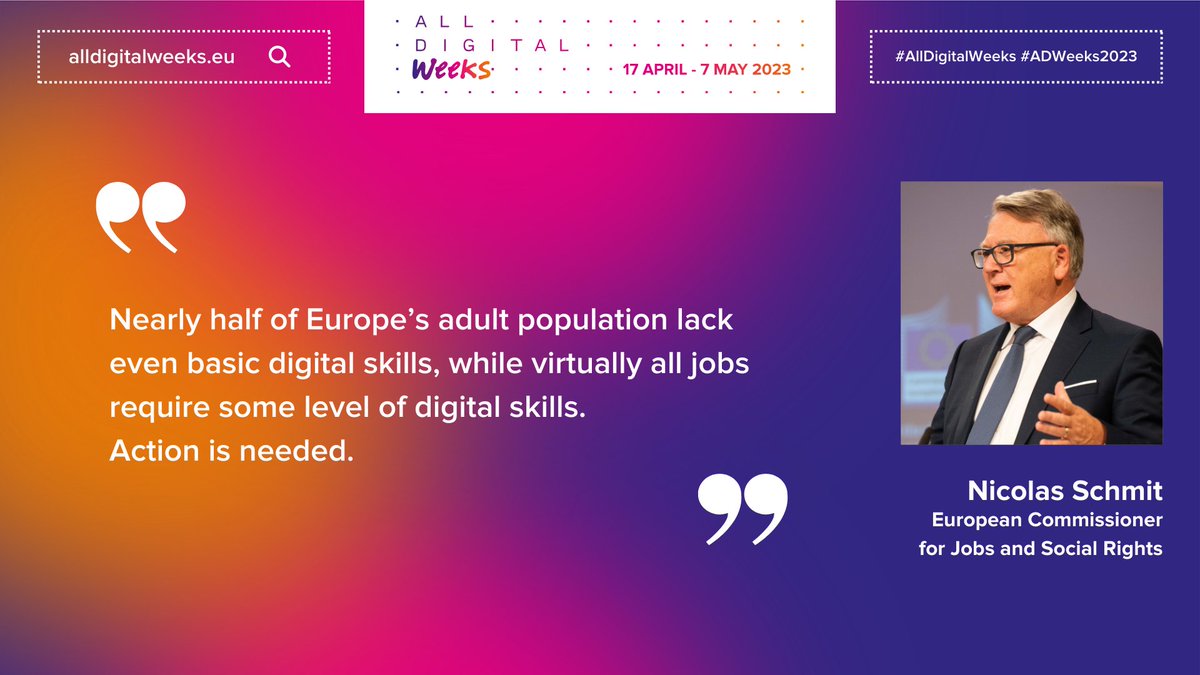 alldigitalweeks.eu

ALL DIGITAL Weeks
17 APRIL - 7 MAY 2023

#AllDigitalWeeks #ADWeeks2023

Nearly half of Europe's adult population lack even basic digital skills, while virtually all jobs require some level of digital skills.
Action is needed.

Nicolas Schmit
European Commissioner for Jobs and Social Rights